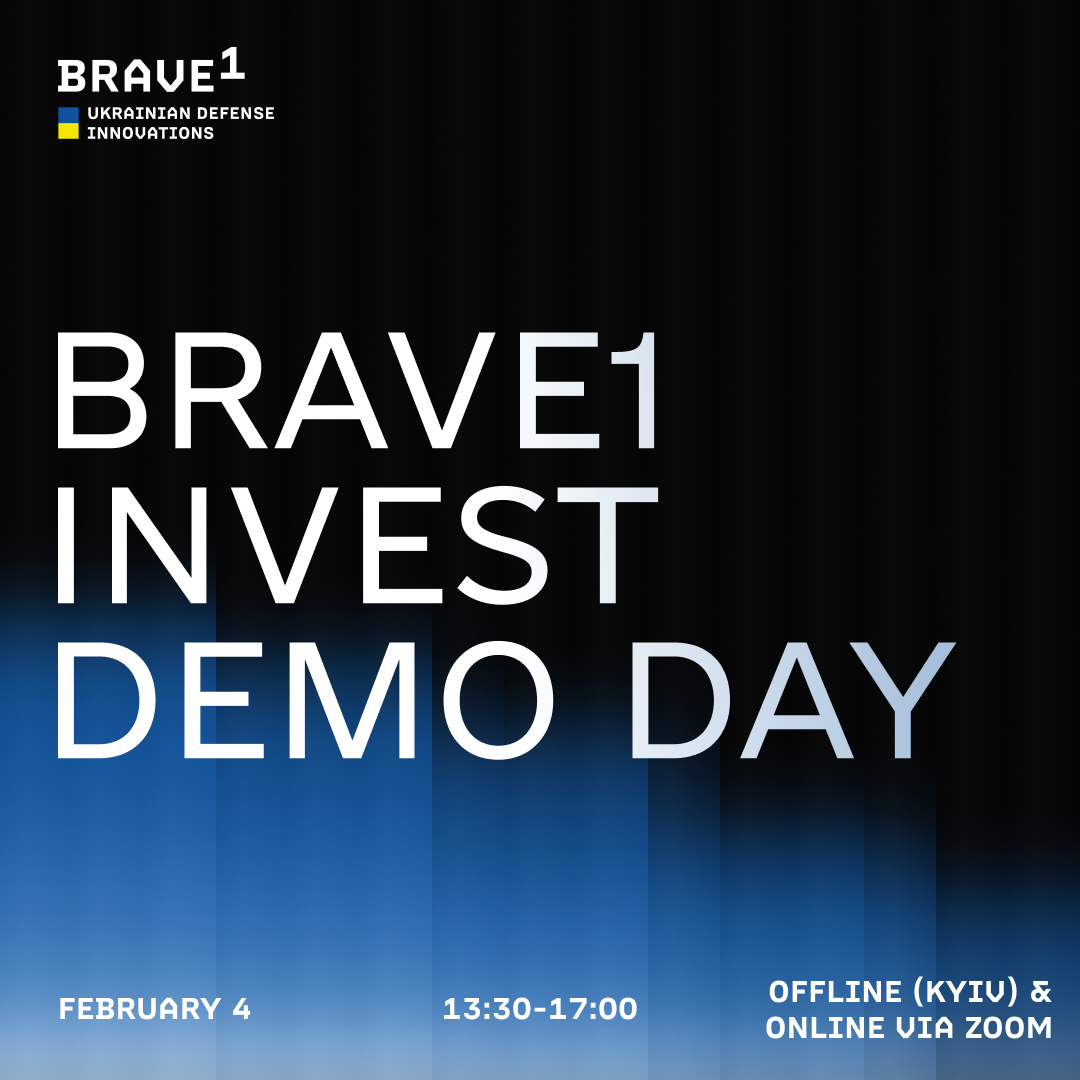 BRAVE1
UKRAINIAN DEFENSE INNOVATIONS

BRAVE1 INVEST DEMO DAY

FEBRUARY 4

13:30-17:00

OFFLINE (KYIV) & ONLINE VIA ZOOM